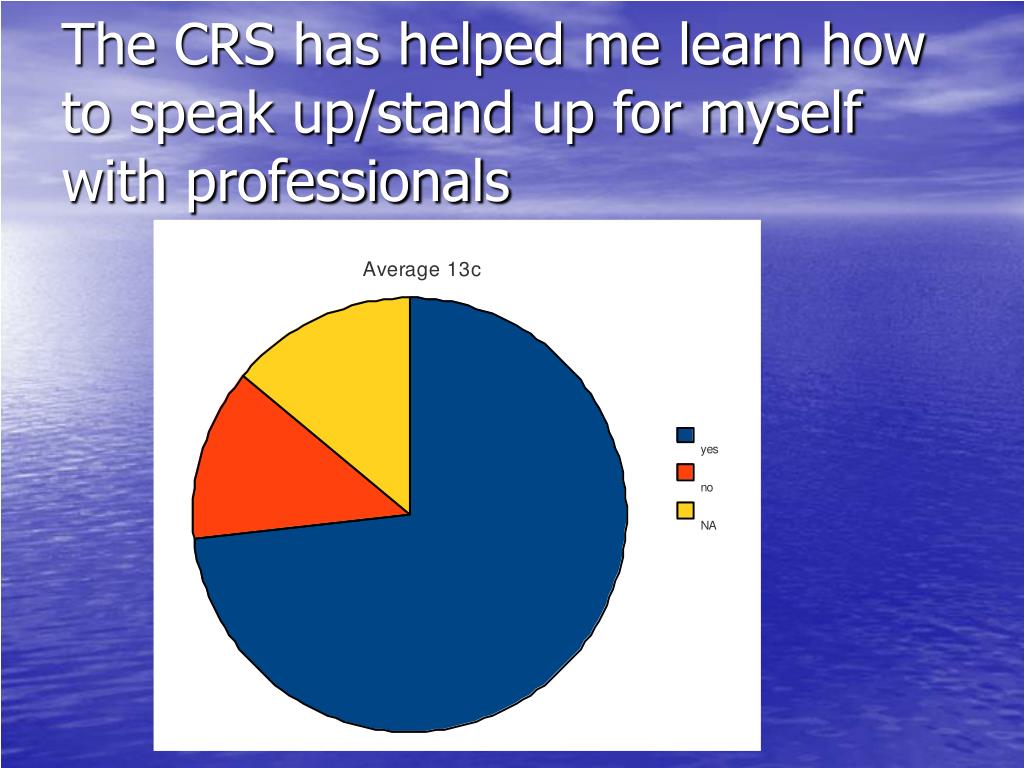 The CRS has helped me learn how to speak up/stand up for myself with professionals

Average 13c

yes
no
NA